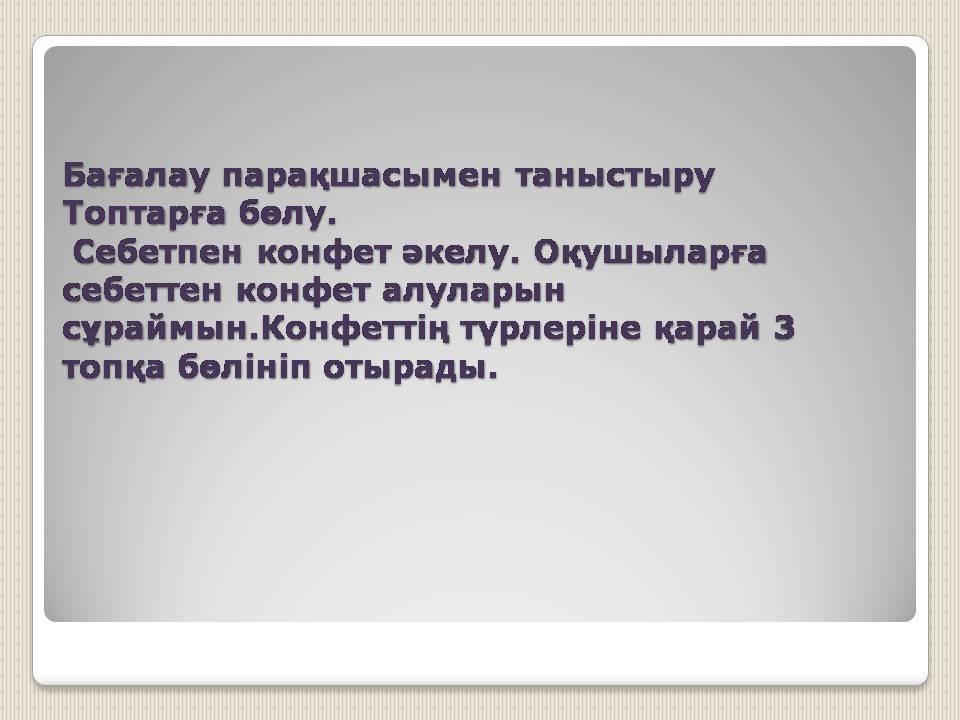 Бағалау парақшасымен таныстыру
Топтарға бөлу.
Себетпен конфет әкелу. Оқушыларға себеттен конфет алуларын сұраймын.Конфеттің түрлеріне қарай 3 топқа бөлініп отырады.